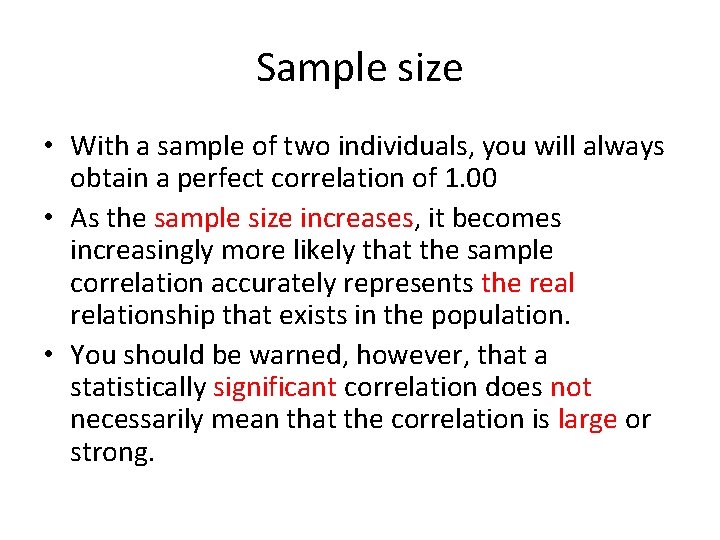 Sample size

• With a sample of two individuals, you will always obtain a perfect correlation of 1.00

• As the sample size increases, it becomes increasingly more likely that the sample correlation accurately represents the real relationship that exists in the population.

• You should be warned, however, that a statistically significant correlation does not necessarily mean that the correlation is large or strong.